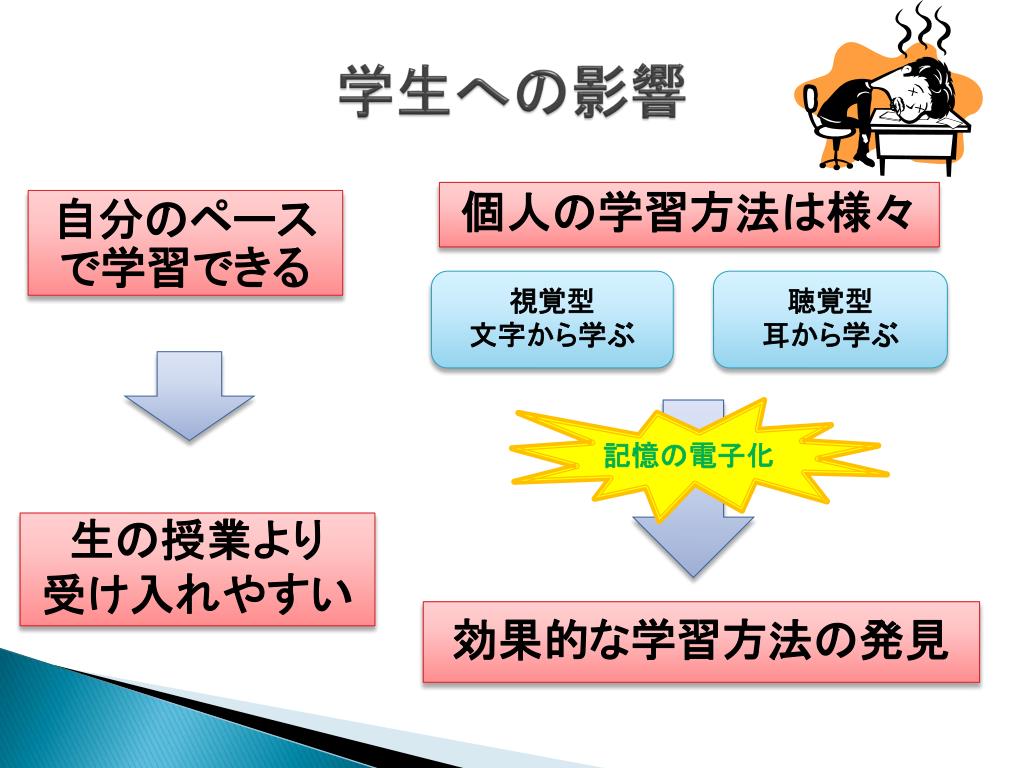 学生への影響

自分のペースで学習できる

生の授業より受け入れやすい

個人の学習方法は様々

視覚型
文字から学ぶ

聴覚型
耳から学ぶ

記憶の電子化

効果的な学習方法の発見